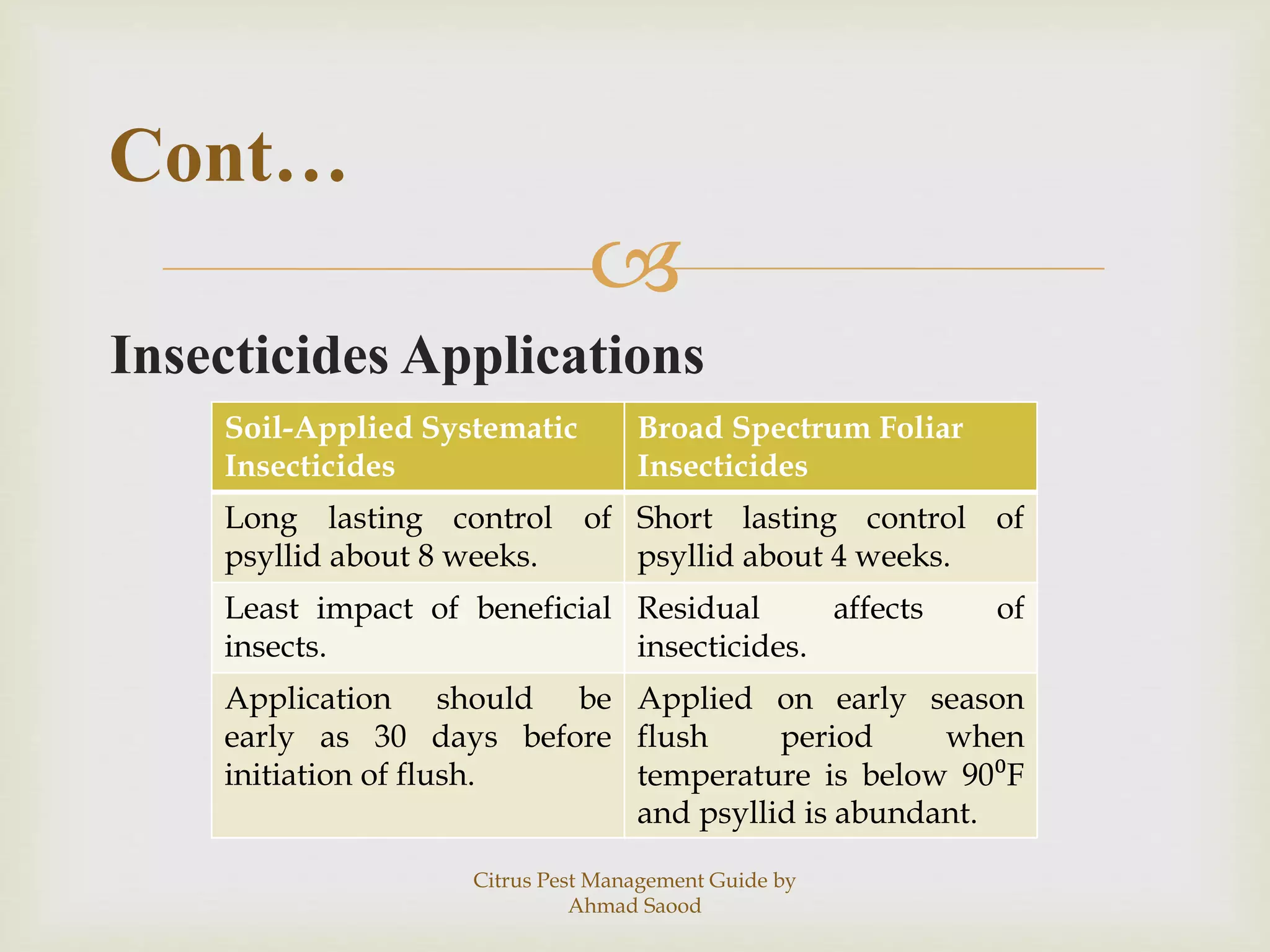 Cont…

Insecticides Applications

| Soil-Applied Systematic Insecticides | Broad Spectrum Foliar Insecticides |
|---|---|
| Long lasting control of psyllid about 8 weeks. | Short lasting control of psyllid about 4 weeks. |
| Least impact of beneficial insects. | Residual affects of insecticides. |
| Application should be early as 30 days before initiation of flush. | Applied on early season flush period when temperature is below $90^0$F and psyllid is abundant. |

Citrus Pest Management Guide by Ahmad Saood